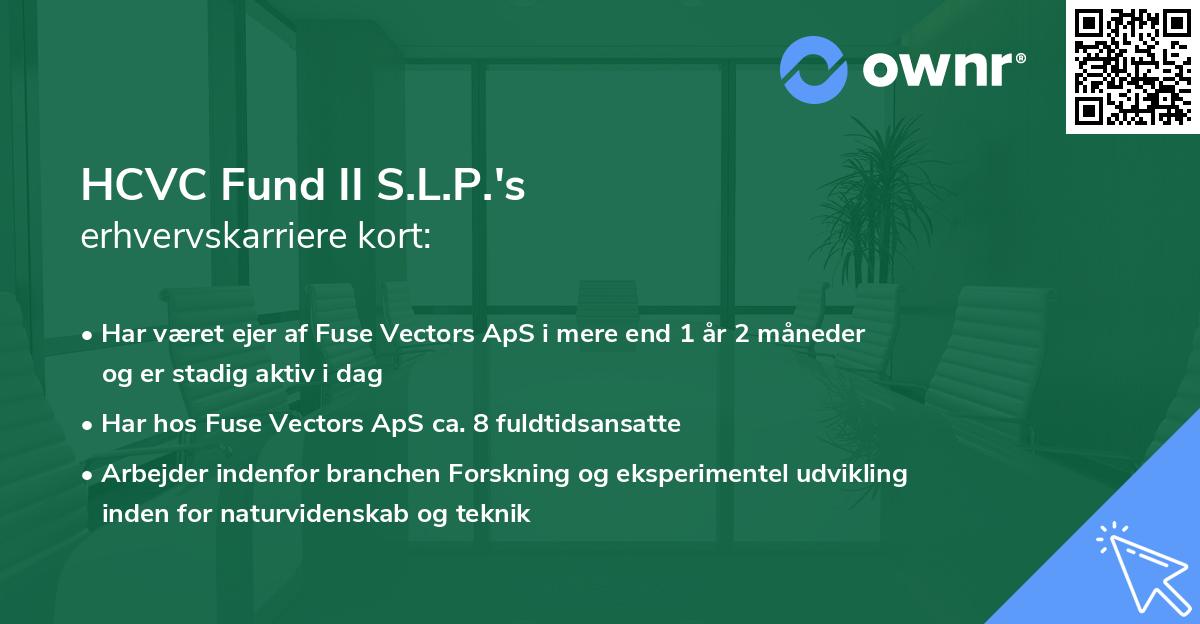 ownr®

HCVC Fund II S.L.P.'s
erhvervskarriere kort:

• Har været ejer af Fuse Vectors ApS i mere end 1 år 2 måneder og er stadig aktiv i dag

• Har hos Fuse Vectors ApS ca. 8 fuldtidsansatte

• Arbejder indenfor branchen Forskning og eksperimentel udvikling inden for naturvidenskab og teknik